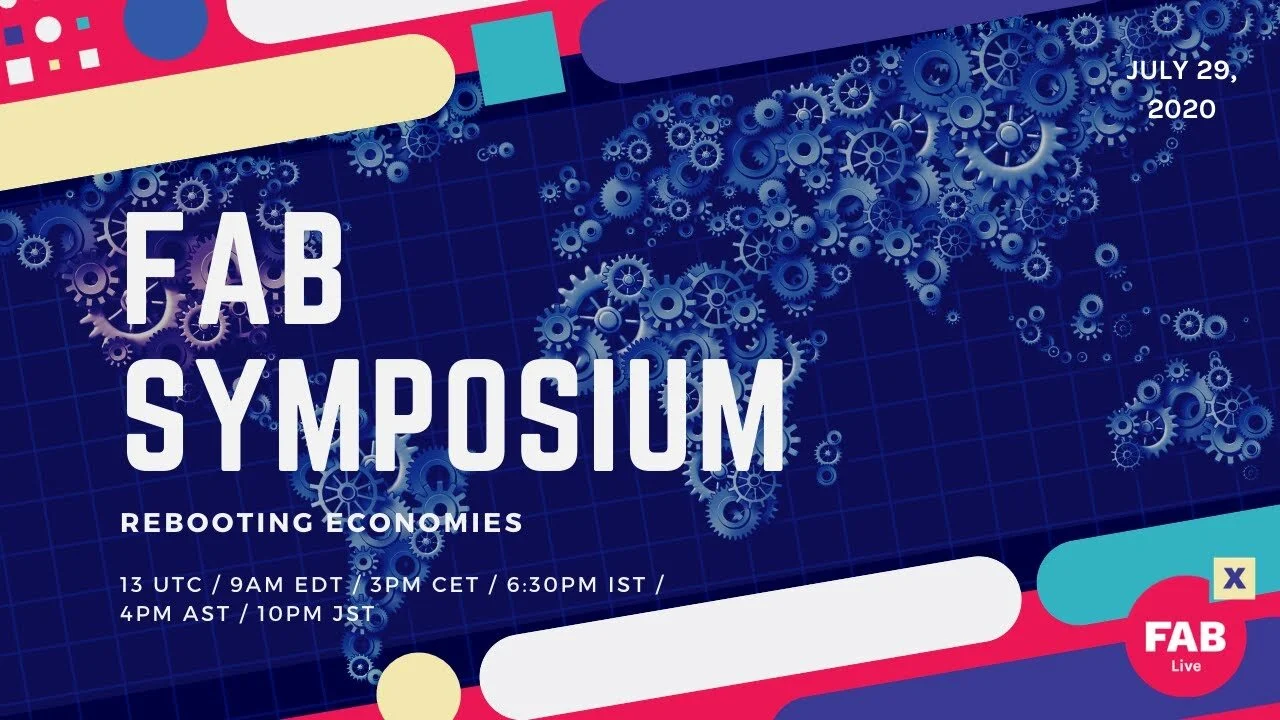 JULY 29, 2020

FAB SYMPOSIUM

REBOOTING ECONOMIES

13 UTC / 9AM EDT / 3PM CET / 6:30PM IST / 4PM AST / 10PM JST

X

FAB
Live